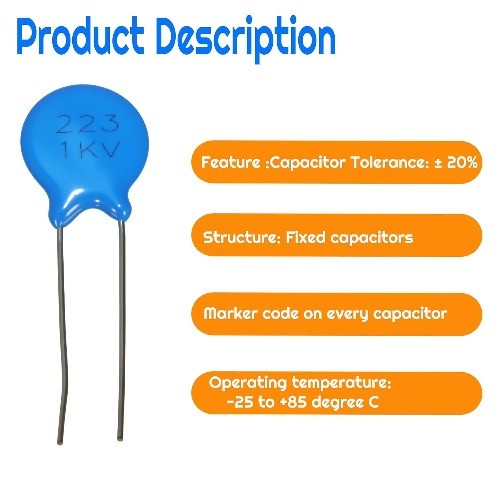 Product Description

223
1KV

Feature :Capacitor Tolerance: ± 20%

Structure: Fixed capacitors

Marker code on every capacitor

Operating temperature:
-25 to +85 degree C